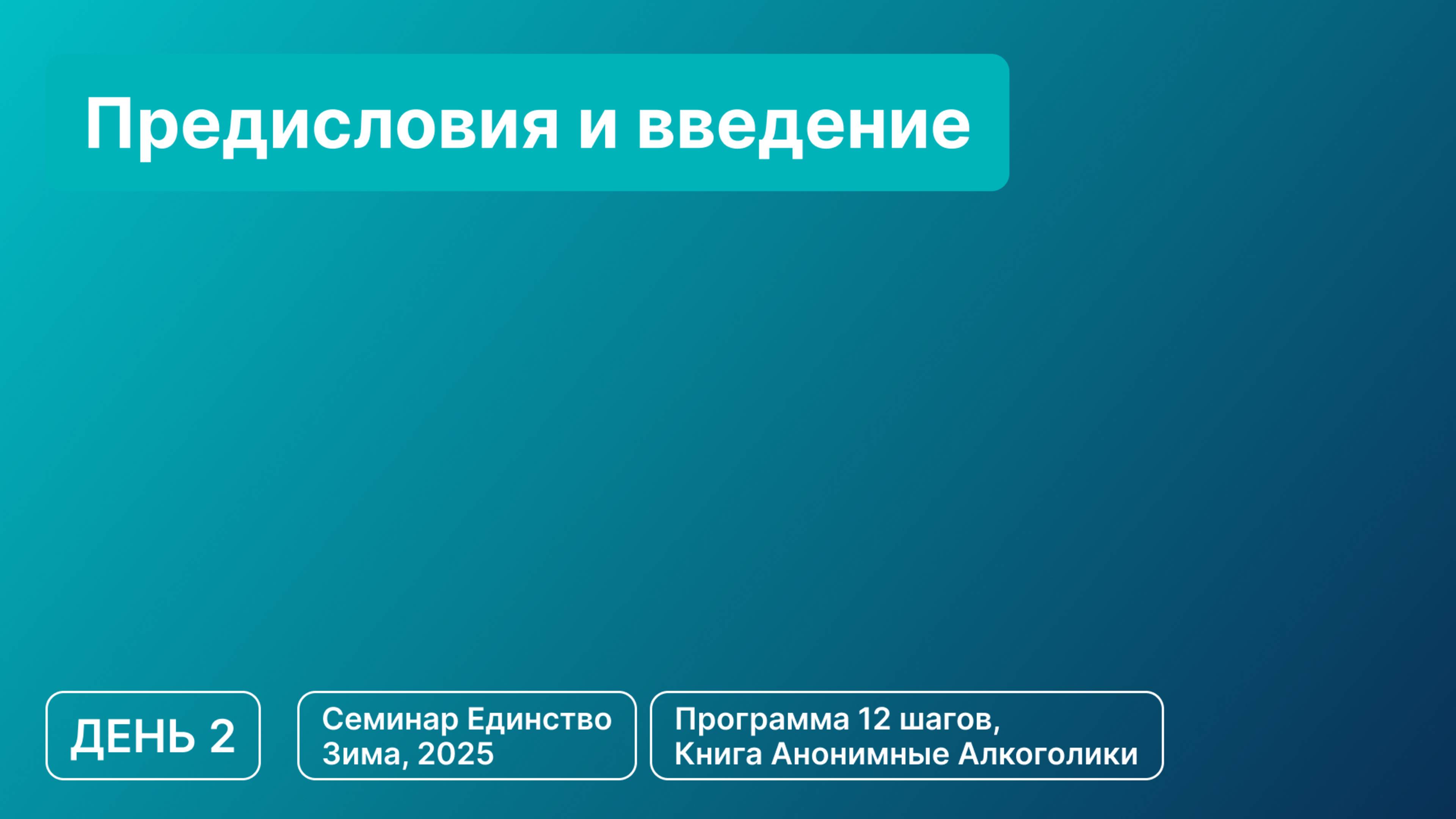 Предисловия и введение

ДЕНЬ 2

Семинар Единство
Зима, 2025

Программа 12 шагов,
Книга Анонимные Алкоголики